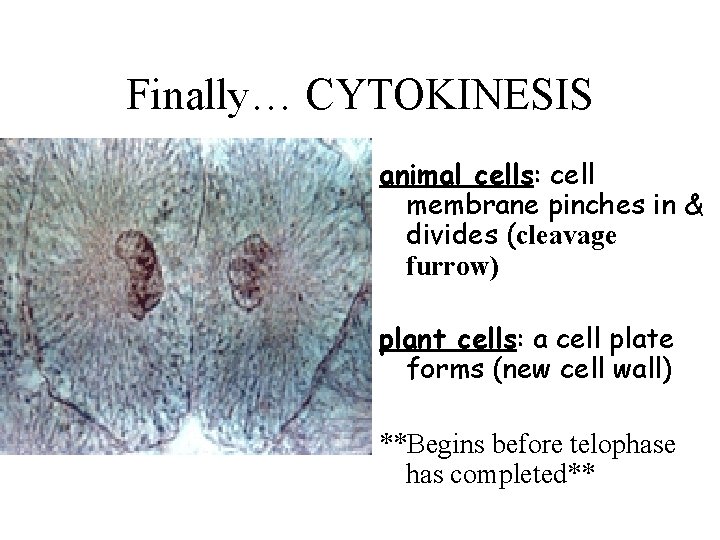 Finally… CYTOKINESIS

animal cells: cell membrane pinches in & divides (cleavage furrow)

plant cells: a cell plate forms (new cell wall)

**Begins before telophase has completed**